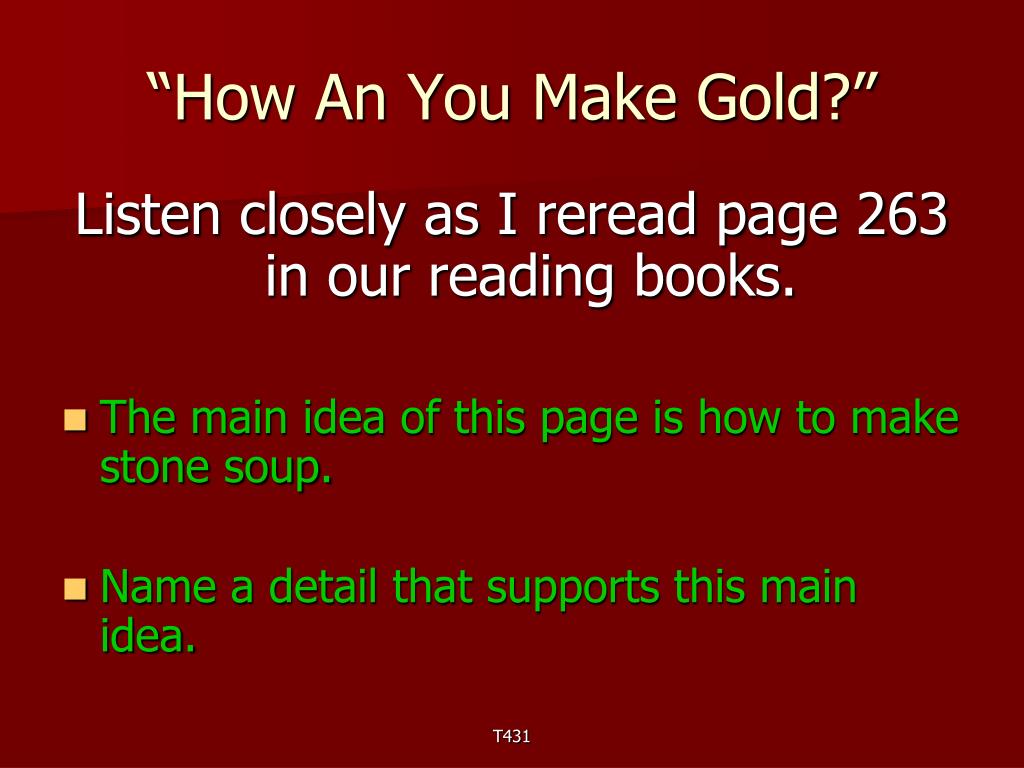 “How An You Make Gold?”

Listen closely as I reread page 263 in our reading books.

- The main idea of this page is how to make stone soup.

- Name a detail that supports this main idea.

T431